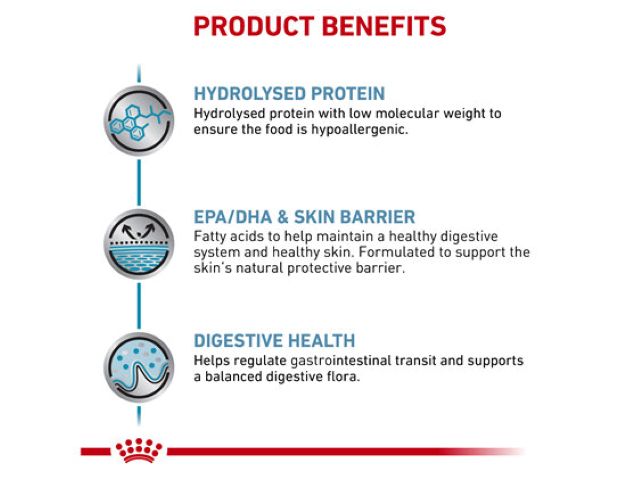 PRODUCT BENEFITS

HYDROLYSED PROTEIN
Hydrolysed protein with low molecular weight to ensure the food is hypoallergenic.

EPA/DHA & SKIN BARRIER
Fatty acids to help maintain a healthy digestive system and healthy skin. Formulated to support the skin's natural protective barrier.

DIGESTIVE HEALTH
Helps regulate gastrointestinal transit and supports a balanced digestive flora.